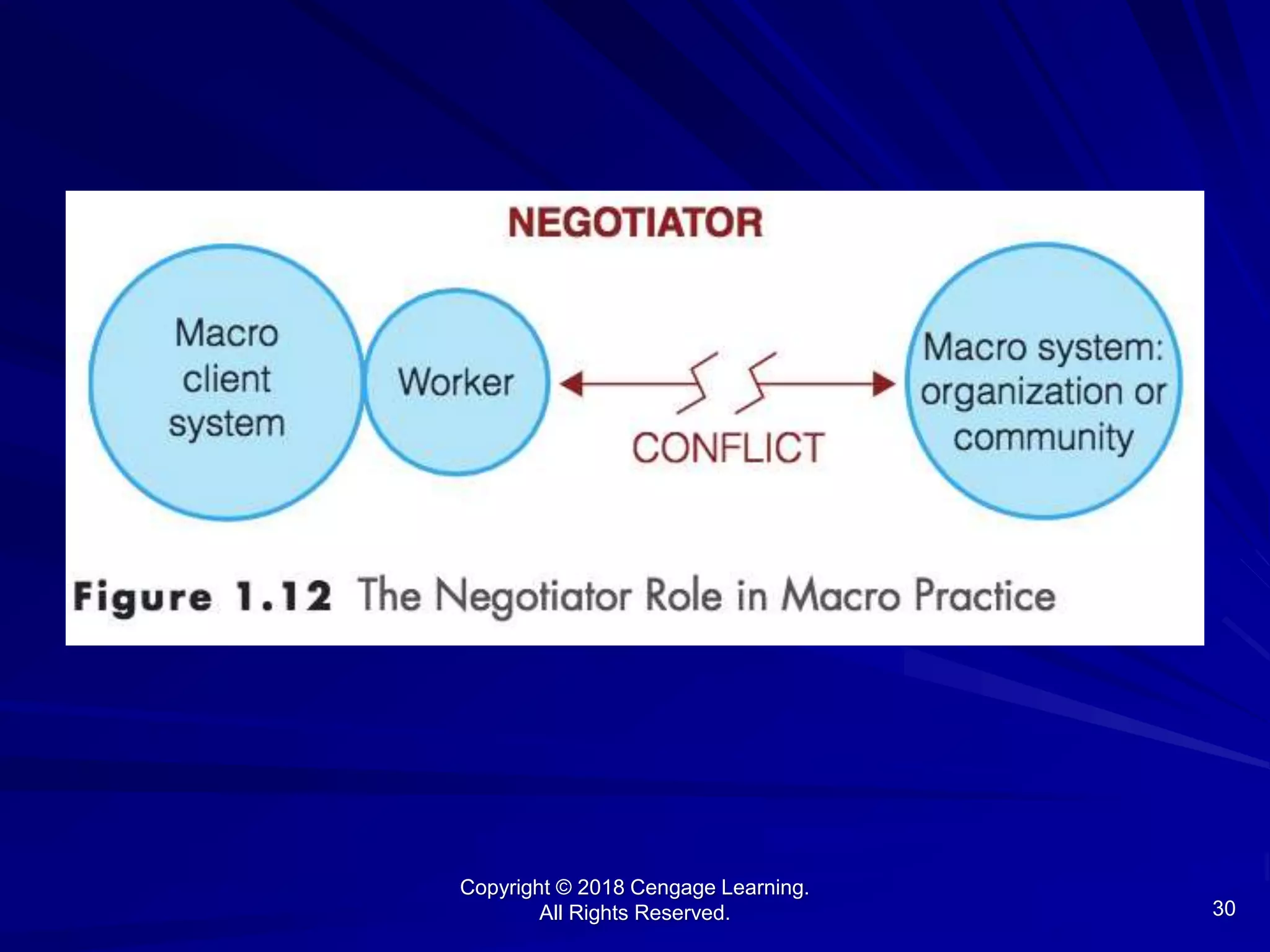 NEGOTIATOR

Macro client system

Worker

CONFLICT

Macro system: organization or community

Figure 1.12 The Negotiator Role in Macro Practice

Copyright © 2018 Cengage Learning. All Rights Reserved.

30